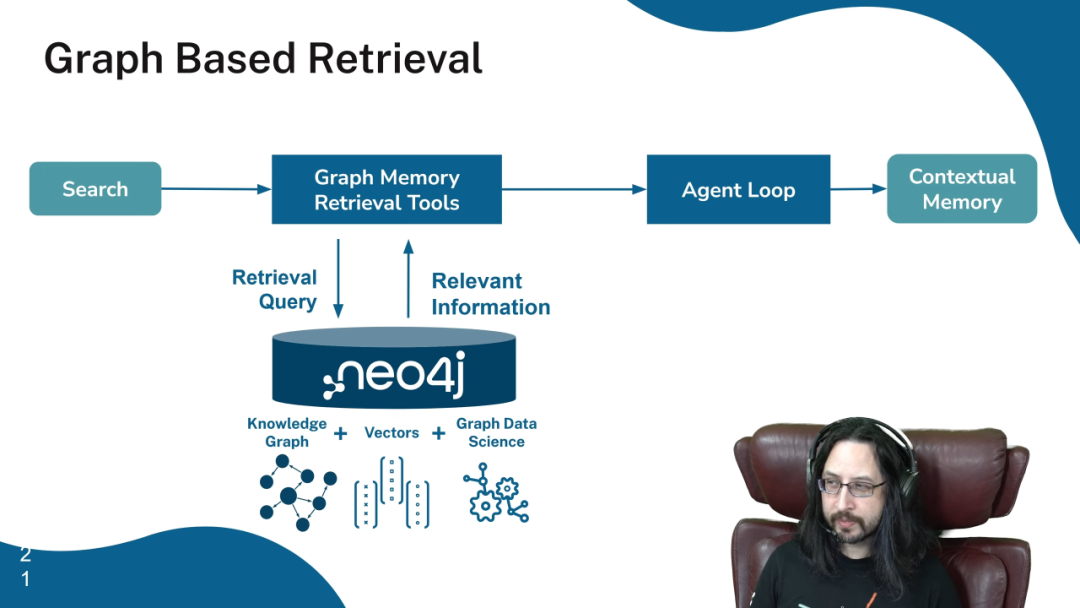 Graph Based Retrieval

Search

Graph Memory Retrieval Tools

Agent Loop

Contextual Memory

Retrieval Query

Relevant Information

neo4j

Knowledge Graph + Vectors + Graph Data Science

2
1